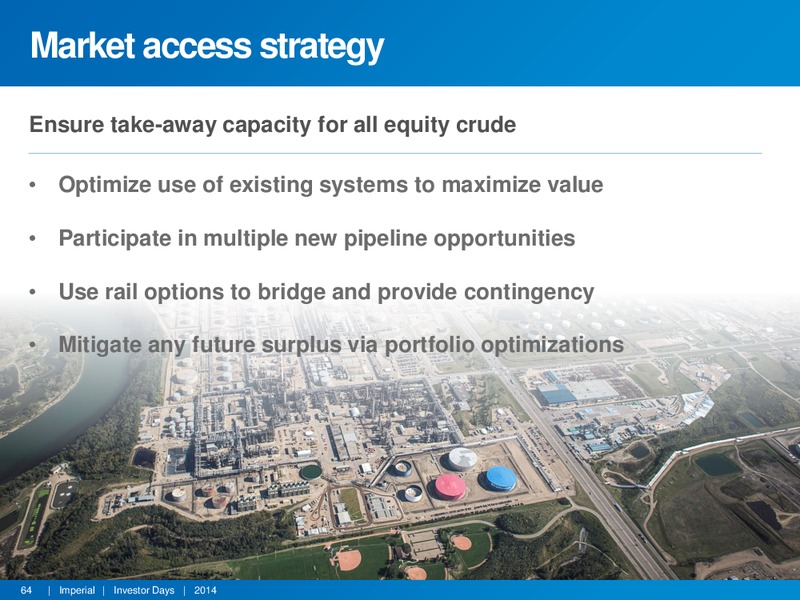 Market access strategy

Ensure take-away capacity for all equity crude

• Optimize use of existing systems to maximize value

• Participate in multiple new pipeline opportunities

• Use rail options to bridge and provide contingency

• Mitigate any future surplus via portfolio optimizations

64 | Imperial | Investor Days | 2014